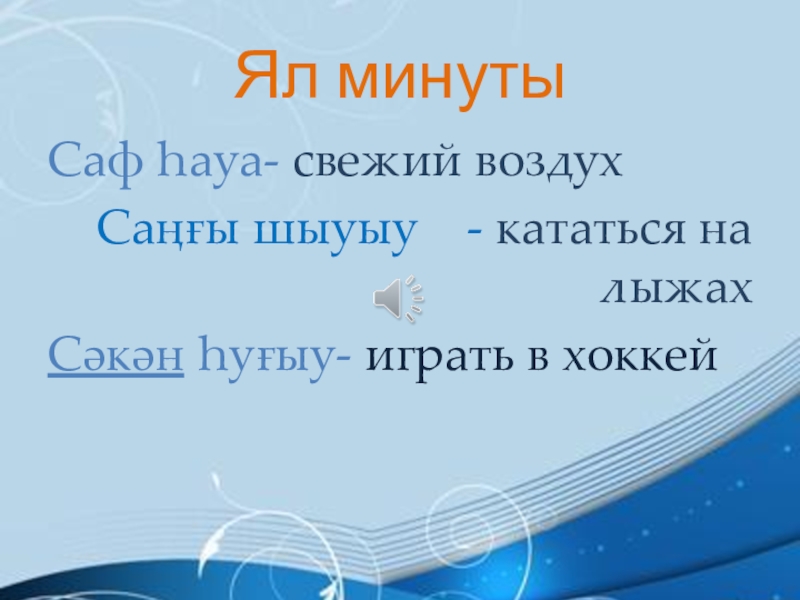 Ял минуты

Саф һауа- свежий воздух

Саңғы шыуыу - кататься на лыжах

Сәкән һуғыу- играть в хоккей